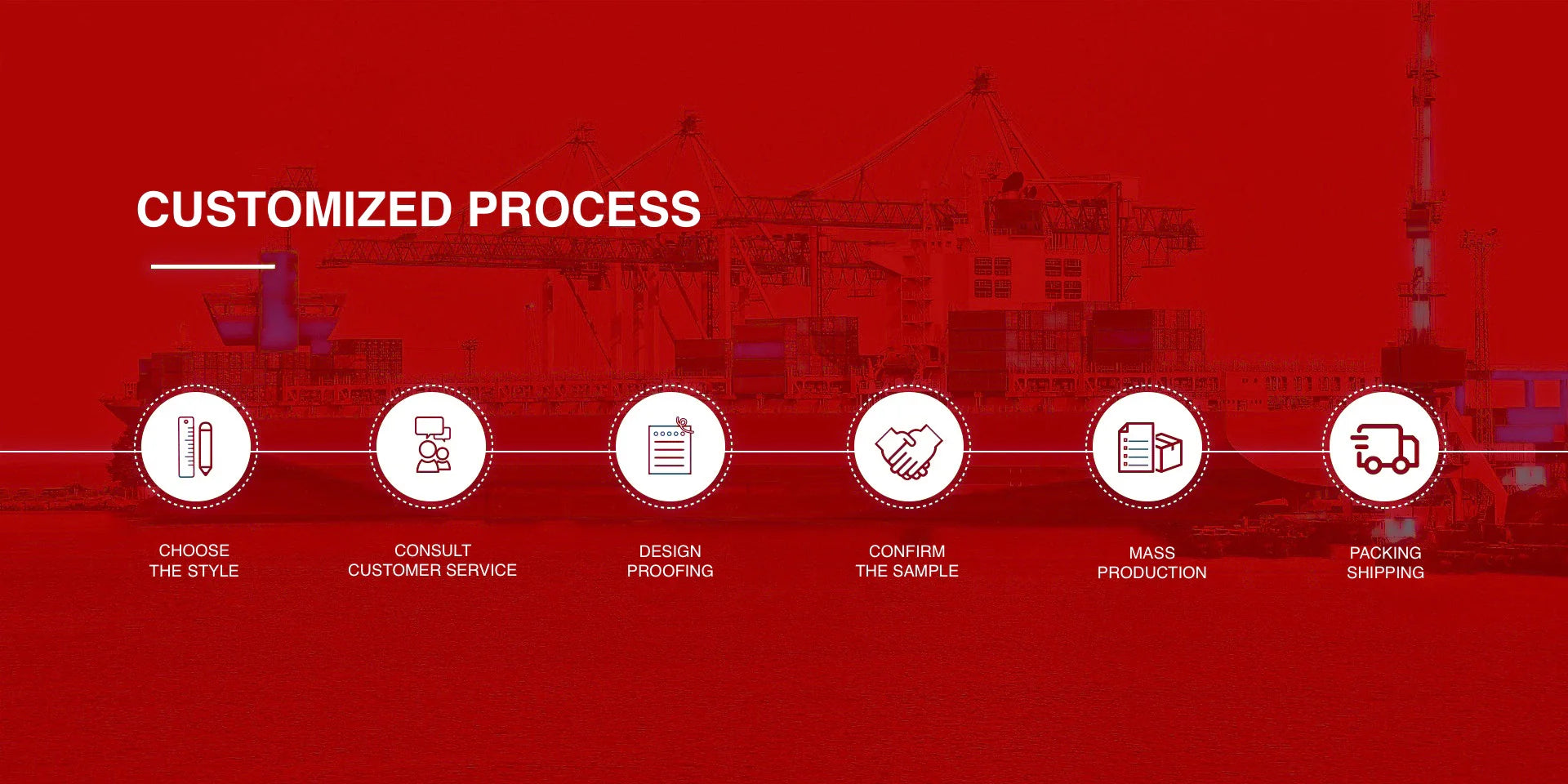 CUSTOMIZED PROCESS

CHOOSE THE STYLE

CONSULT CUSTOMER SERVICE

DESIGN PROOFING

CONFIRM THE SAMPLE

MASS PRODUCTION

PACKING SHIPPING